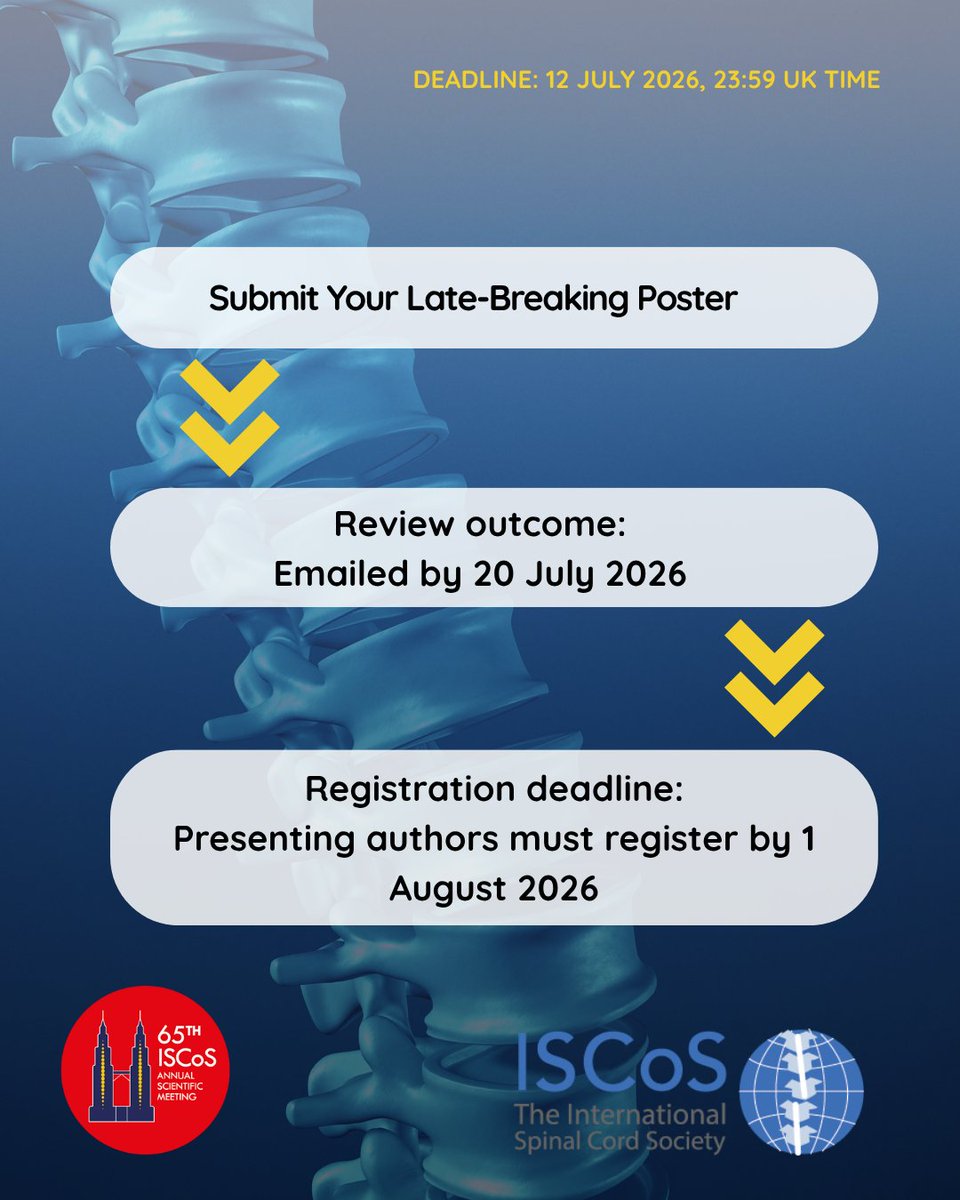 DEADLINE: 12 JULY 2026, 23:59 UK TIME

Submit Your Late-Breaking Poster

Review outcome:
Emailed by 20 July 2026

Registration deadline:
Presenting authors must register by 1 August 2026

65TH ISCoS ANNUAL SCIENTIFIC MEETING

ISCoS
The International Spinal Cord Society